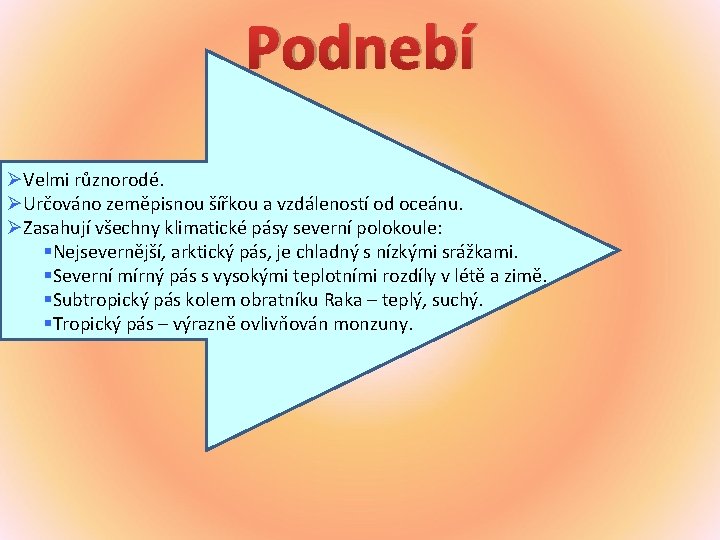 Podnebí

➢Velmi různorodé.
➢Určováno zeměpisnou šířkou a vzdáleností od oceánu.
➢Zasahují všechny klimatické pásy severní polokoule:
▪Nejsevernější, arktický pás, je chladný s nízkými srážkami.
▪Severní mírný pás s vysokými teplotními rozdíly v létě a zimě.
▪Subtropický pás kolem obratníku Raka – teplý, suchý.
▪Tropický pás – výrazně ovlivňován monzuny.